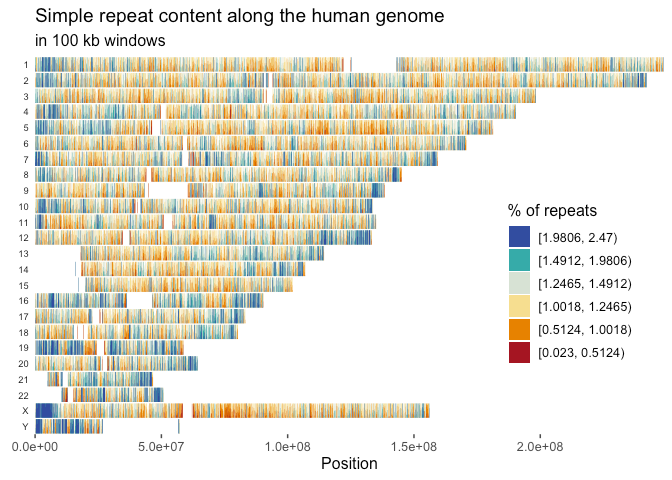 Simple repeat content along the human genome
in 100 kb windows

1
2
3
4
5
6
7
8
9
10
11
12
13
14
15
16
17
18
19
20
21
22
X
Y

0.0e+00
5.0e+07
1.0e+08
1.5e+08
2.0e+08
Position

% of repeats
[1.9806, 2.47)
[1.4912, 1.9806)
[1.2465, 1.4912)
[1.0018, 1.2465)
[0.5124, 1.0018)
[0.023, 0.5124)